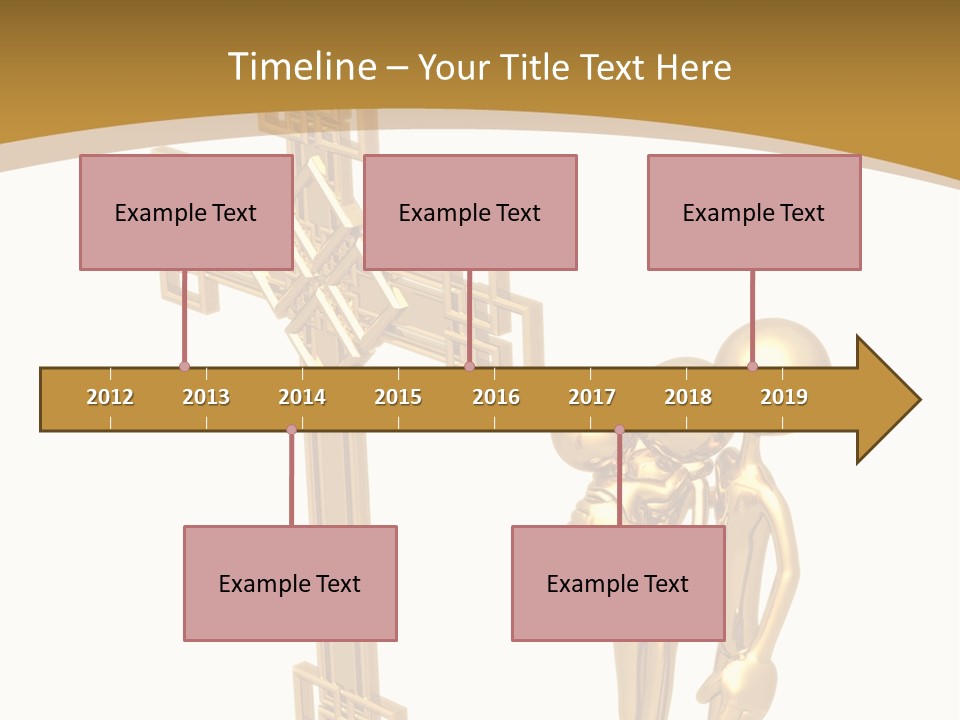 Timeline – Your Title Text Here

Example Text

Example Text

Example Text

2012 2013 2014 2015 2016 2017 2018 2019

Example Text

Example Text